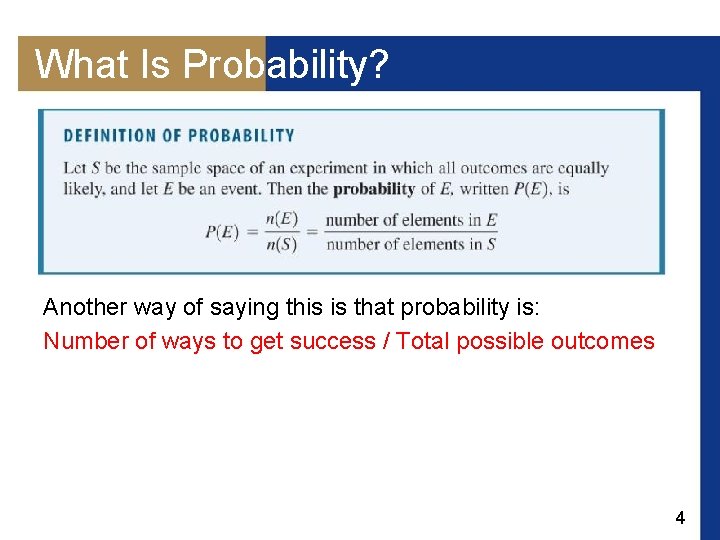 What Is Probability?

DEFINITION OF PROBABILITY

Let $S$ be the sample space of an experiment in which all outcomes are equally likely, and let $E$ be an event. Then the **probability** of $E$, written $P(E)$, is

$P(E) = \frac{n(E)}{n(S)} = \frac{\text{number of elements in } E}{\text{number of elements in } S}$

Another way of saying this is that probability is:

Number of ways to get success / Total possible outcomes

4